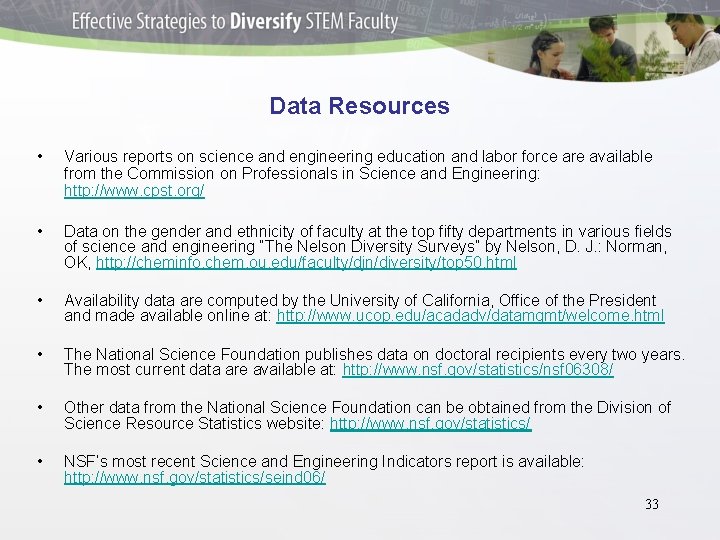 Effective Strategies to Diversify STEM Faculty

Data Resources

• Various reports on science and engineering education and labor force are available from the Commission on Professionals in Science and Engineering: http://www.cpst.org/

• Data on the gender and ethnicity of faculty at the top fifty departments in various fields of science and engineering "The Nelson Diversity Surveys" by Nelson, D. J.: Norman, OK, http://cheminfo.chem.ou.edu/faculty/djn/diversity/top50.html

• Availability data are computed by the University of California, Office of the President and made available online at: http://www.ucop.edu/acadadv/datamgmt/welcome.html

• The National Science Foundation publishes data on doctoral recipients every two years. The most current data are available at: http://www.nsf.gov/statistics/nsf06308/

• Other data from the National Science Foundation can be obtained from the Division of Science Resource Statistics website: http://www.nsf.gov/statistics/

• NSF's most recent Science and Engineering Indicators report is available: http://www.nsf.gov/statistics/seind06/

33